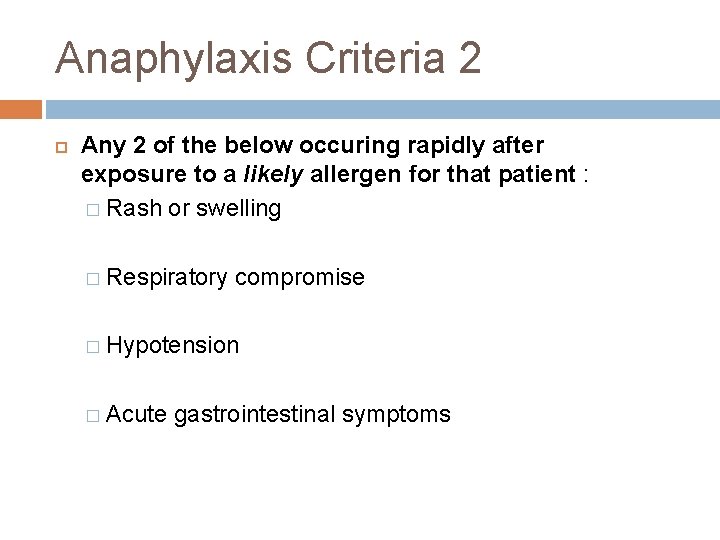 Anaphylaxis Criteria 2

Any 2 of the below occuring rapidly after exposure to a likely allergen for that patient :

Rash or swelling

Respiratory compromise

Hypotension

Acute gastrointestinal symptoms